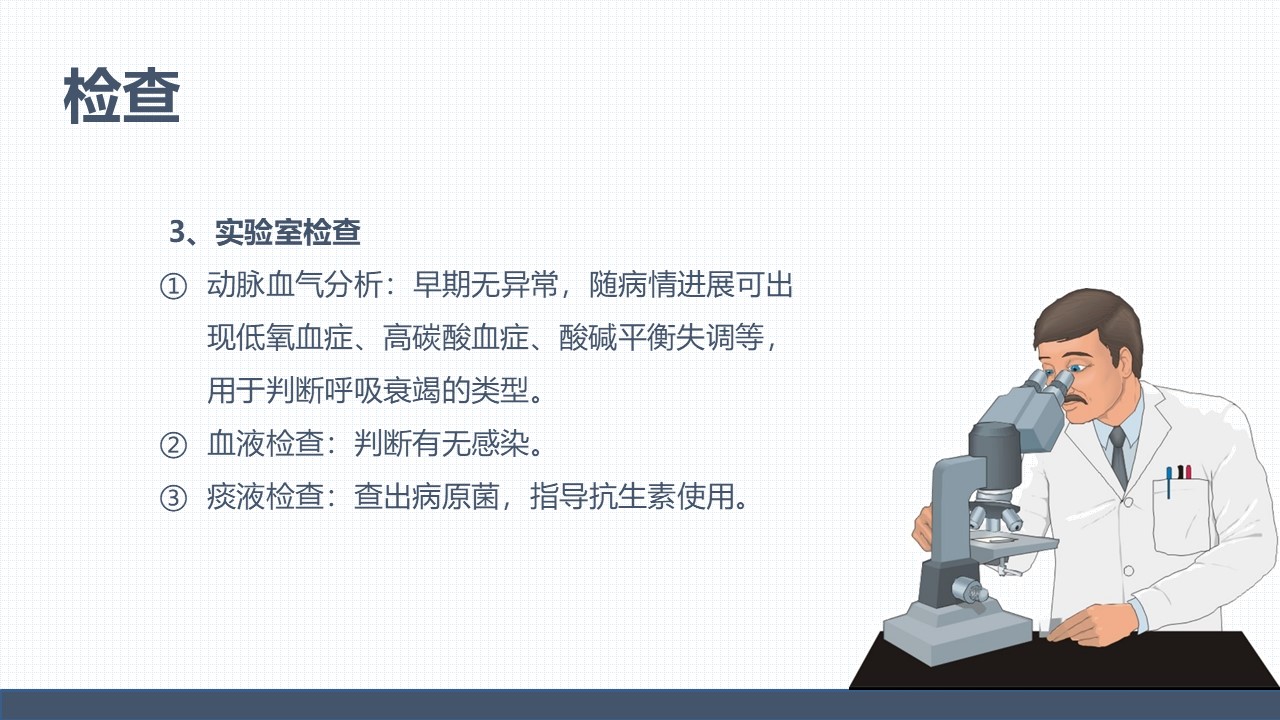 检查

3、实验室检查

① 动脉血气分析：早期无异常，随病情进展可出现低氧血症、高碳酸血症、酸碱平衡失调等，用于判断呼吸衰竭的类型。

② 血液检查：判断有无感染。

③ 痰液检查：查出病原菌，指导抗生素使用。